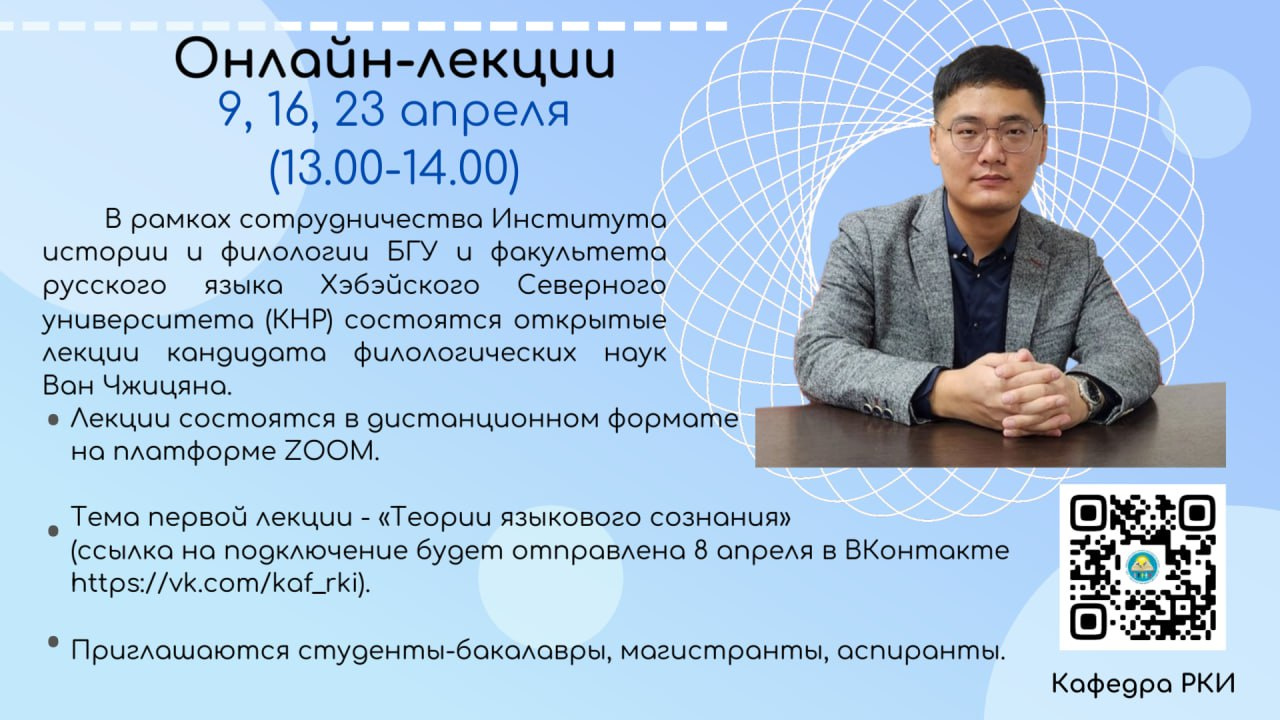 Онлайн-лекции
9, 16, 23 апреля
(13.00-14.00)

В рамках сотрудничества Института истории и филологии БГУ и факультета русского языка Хэбэйского Северного университета (КНР) состоятся открытые лекции кандидата филологических наук Ван Чжицяна.

• Лекции состоятся в дистанционном формате на платформе ZOOM.

• Тема первой лекции - «Теории языкового сознания» (ссылка на подключение будет отправлена 8 апреля в ВКонтакте https://vk.com/kaf_rki).

• Приглашаются студенты-бакалавры, магистранты, аспиранты.

Кафедра РКИ